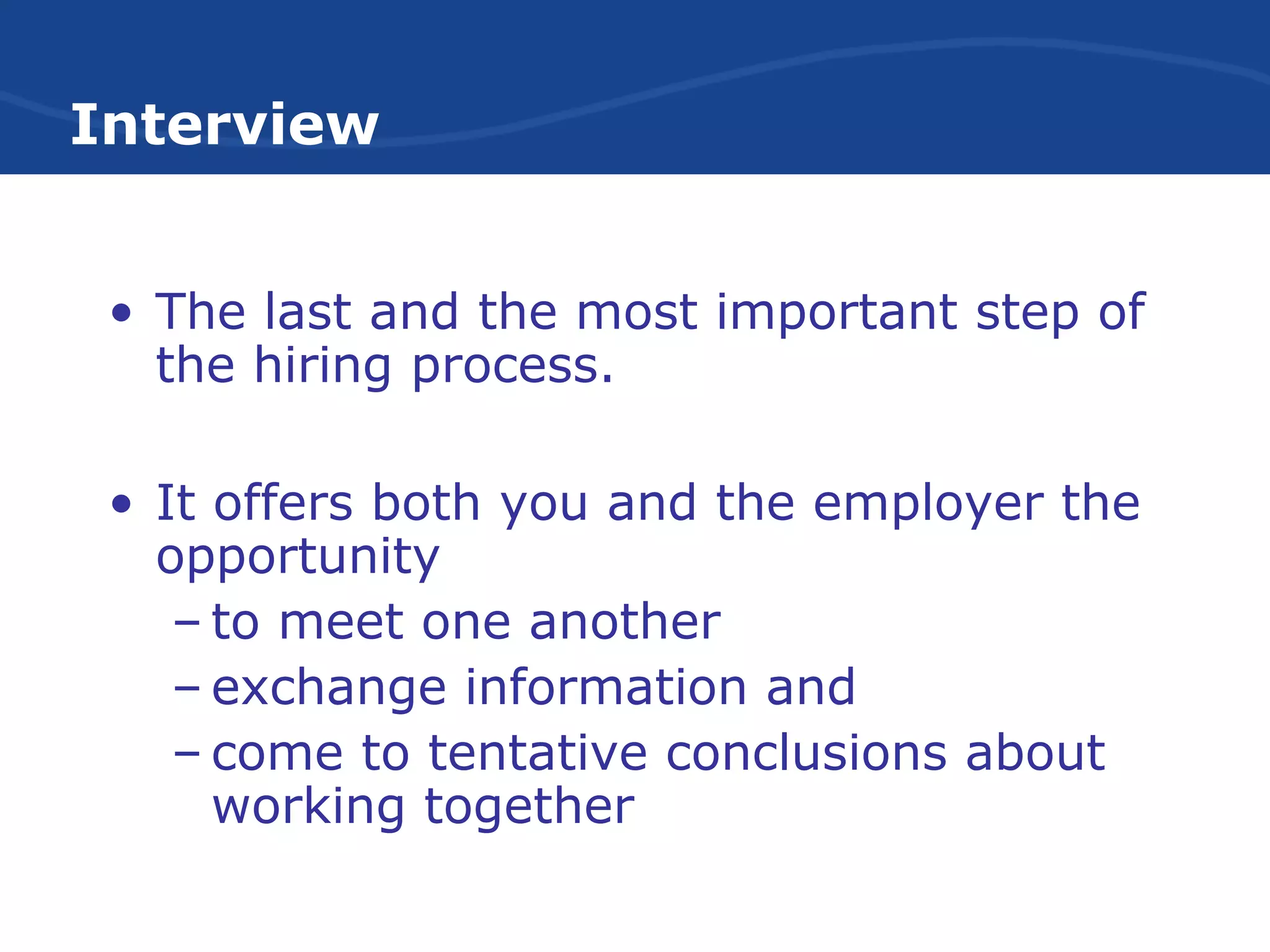 Interview

• The last and the most important step of the hiring process.

• It offers both you and the employer the opportunity
– to meet one another
– exchange information and
– come to tentative conclusions about working together